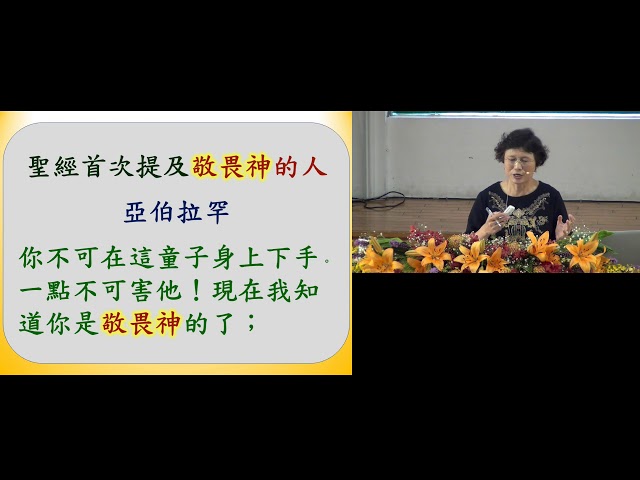 聖經首次提及敬畏神的人

亞伯拉罕

你不可在這童子身上下手。一點不可害他！現在我知道你是敬畏神的了；